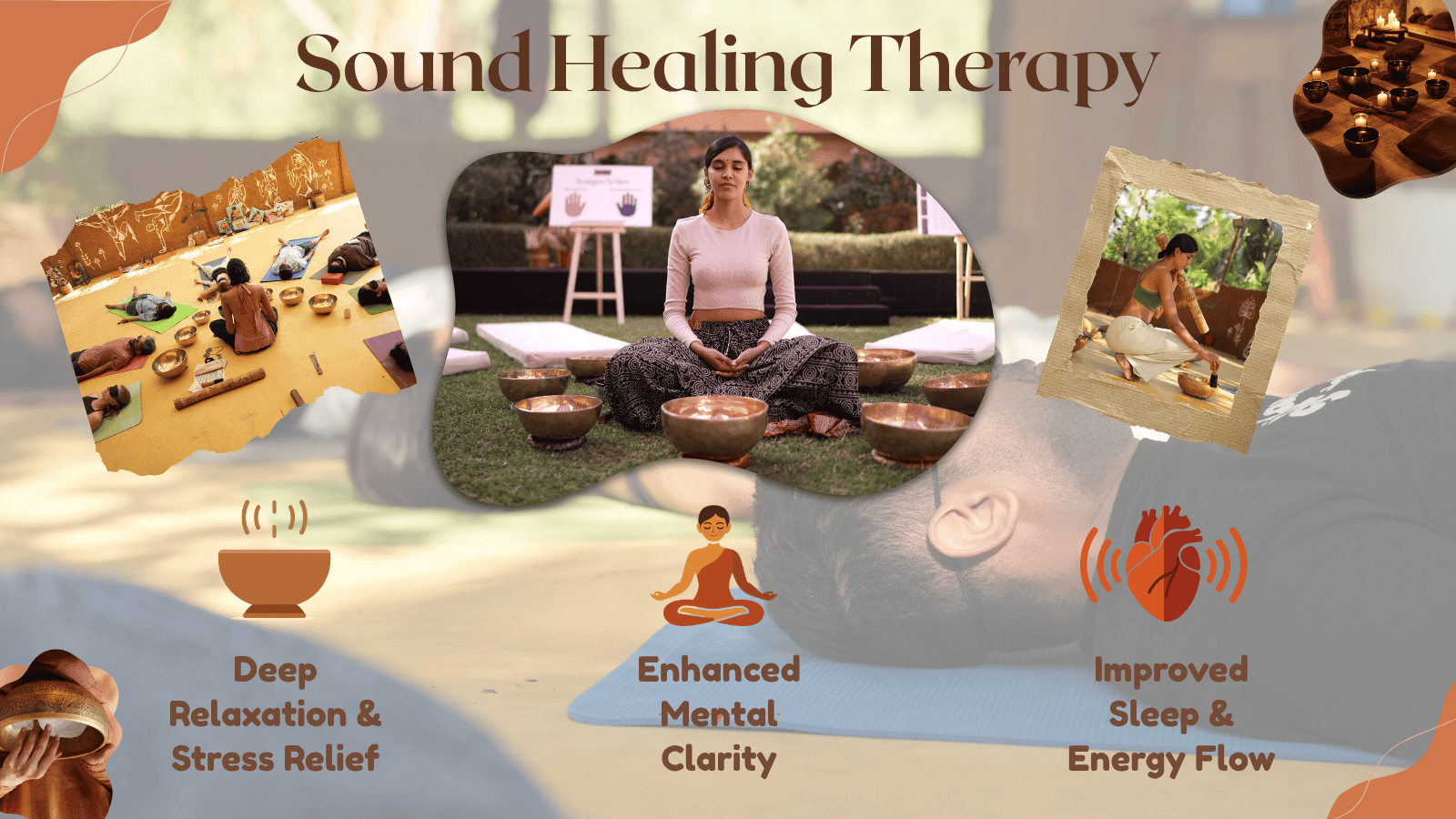 Sound Healing Therapy

Deep Relaxation & Stress Relief

Enhanced Mental Clarity

Improved Sleep & Energy Flow